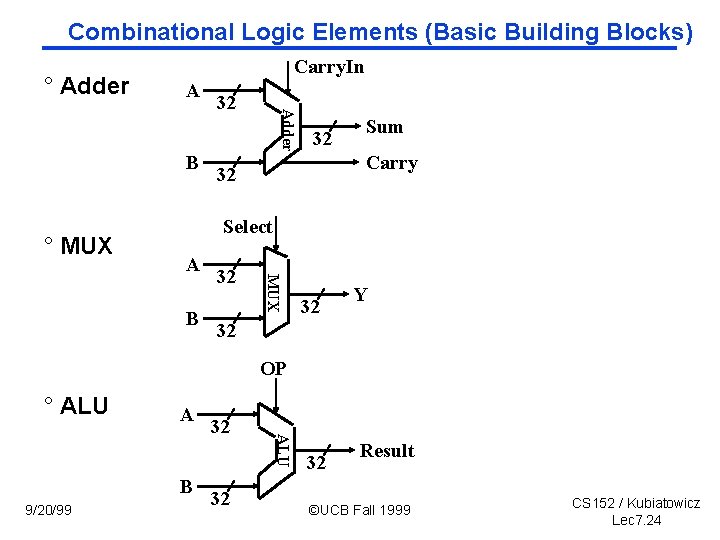 Combinational Logic Elements (Basic Building Blocks)

° Adder

CarryIn
A
32
Adder
32
Sum
B
32
Carry

° MUX

Select
A
32
MUX
32
Y
B
32

° ALU

OP
A
32
ALU
32
Result
B
32

9/20/99

©UCB Fall 1999

CS152 / Kubiatowicz
Lec7.24